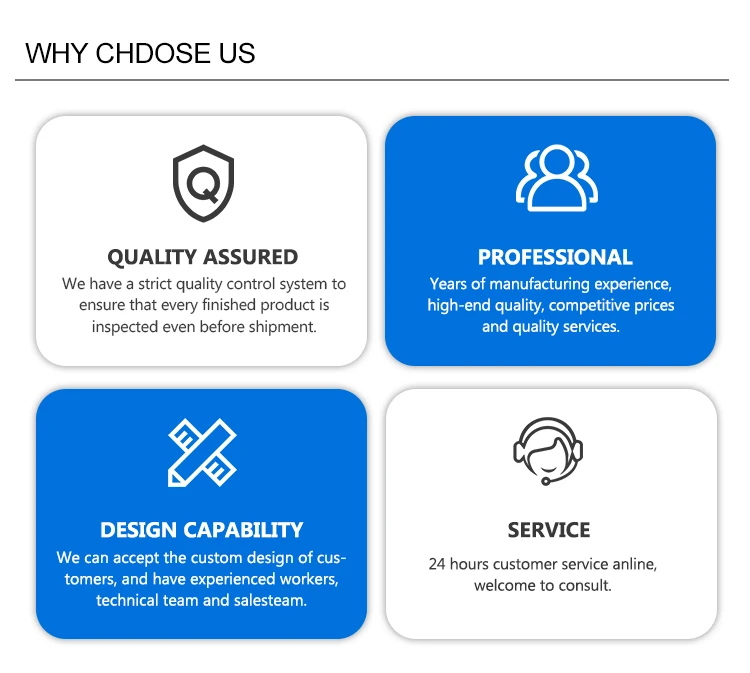 WHY CHDOSE US

Q

QUALITY ASSURED
We have a strict quality control system to ensure that every finished product is inspected even before shipment.

PROFESSIONAL
Years of manufacturing experience, high-end quality, competitive prices and quality services.

DESIGN CAPABILITY
We can accept the custom design of customers, and have experienced workers, technical team and salesteam.

SERVICE
24 hours customer service anline, welcome to consult.